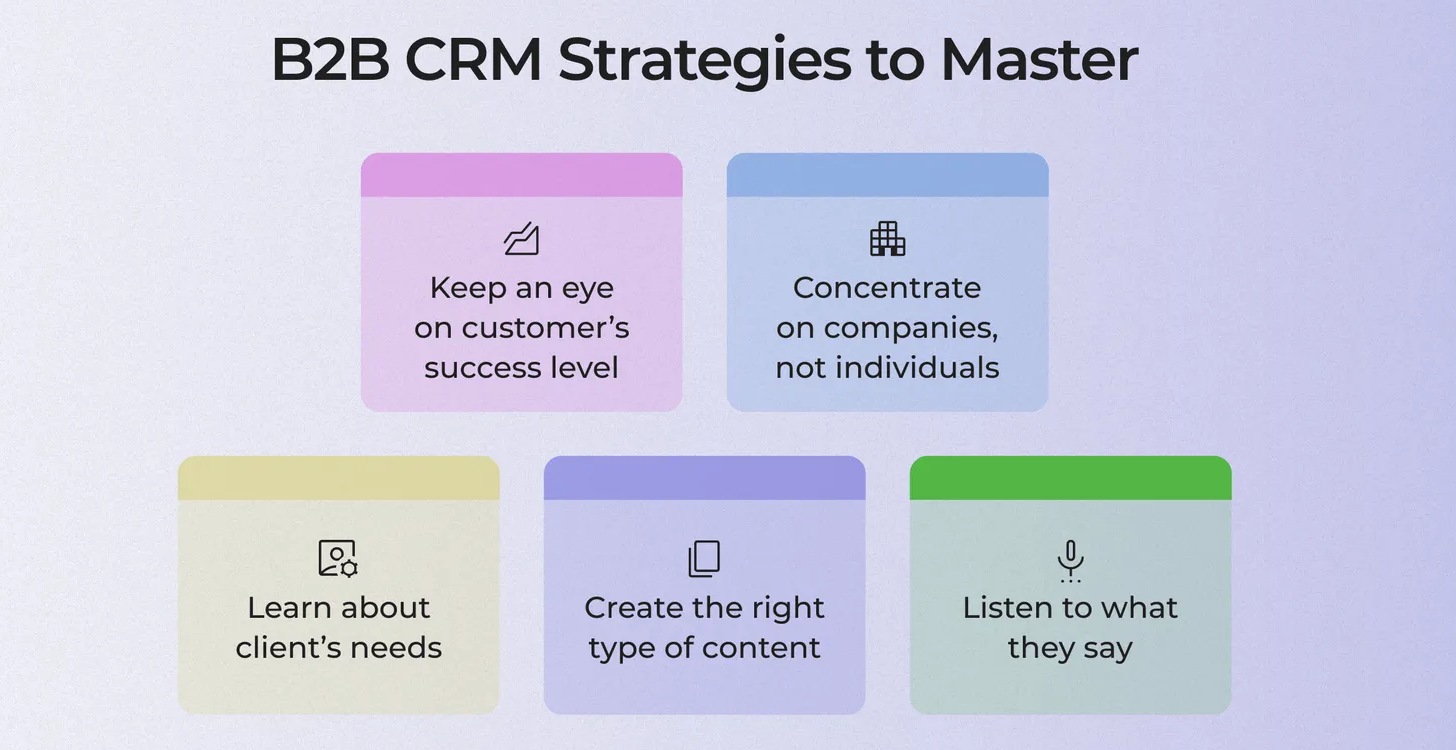 B2B CRM Strategies to Master

Keep an eye on customer’s success level

Concentrate on companies, not individuals

Learn about client’s needs

Create the right type of content

Listen to what they say